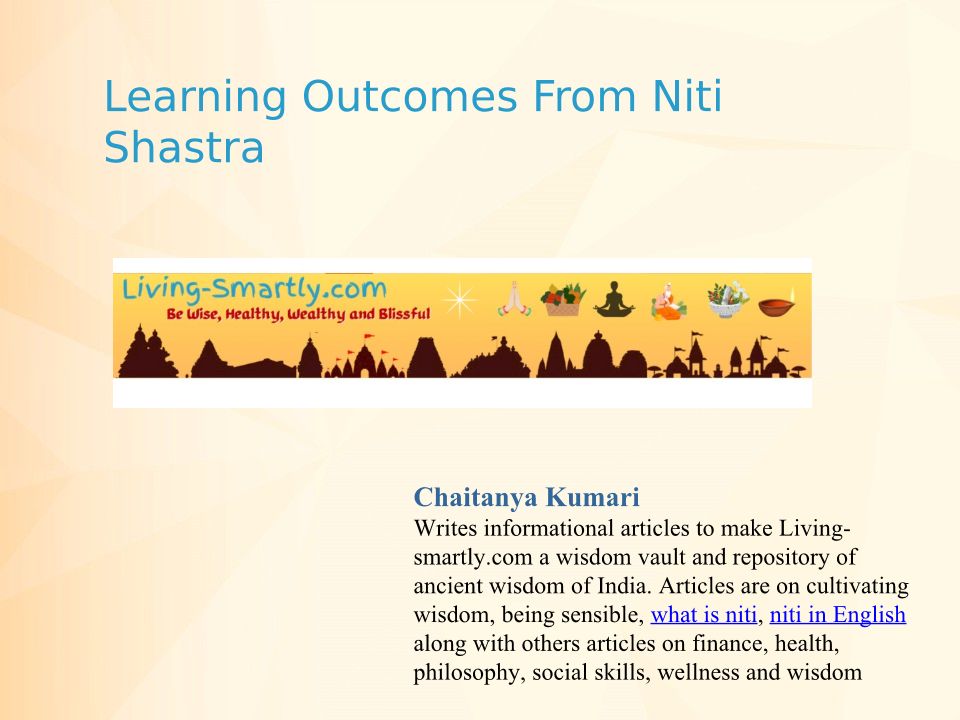 Learning Outcomes From Niti Shastra

Living-Smartly.com
Be Wise, Healthy, Wealthy and Blissful

Chaitanya Kumari
Writes informational articles to make Living-smartly.com a wisdom vault and repository of ancient wisdom of India. Articles are on cultivating wisdom, being sensible, what is niti, niti in English along with others articles on finance, health, philosophy, social skills, wellness and wisdom